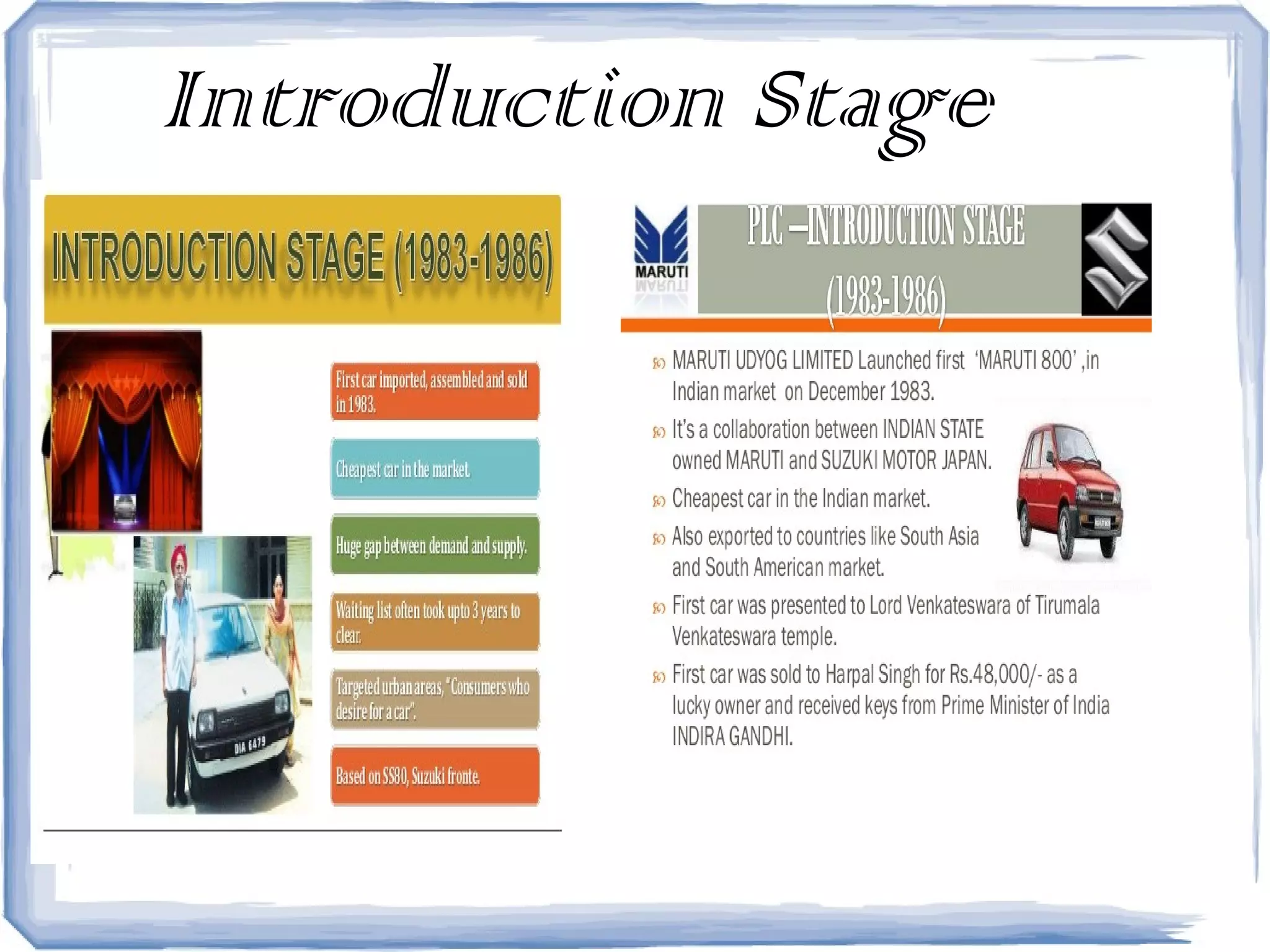 Introduction Stage

INTRODUCTION STAGE (1983-1986)

First car imported, assembled and sold in 1983.

Cheapest car in the market.

Huge gap between demand and supply.

Waiting list often took upto 3 years to clear.

Targeted urban areas, "Consumers who desire for a car".

Based on SS80, Suzuki fronte.

DIA 6479

MARUTI

PLC –INTRODUCTION STAGE (1983-1986)

MARUTI UDYOG LIMITED Launched first 'MARUTI 800' ,in Indian market on December 1983.

It's a collaboration between INDIAN STATE owned MARUTI and SUZUKI MOTOR JAPAN.

Cheapest car in the Indian market.

Also exported to countries like South Asia and South American market.

First car was presented to Lord Venkateswara of Tirumala Venkateswara temple.

First car was sold to Harpal Singh for Rs.48,000/- as a lucky owner and received keys from Prime Minister of India INDIRA GANDHI.